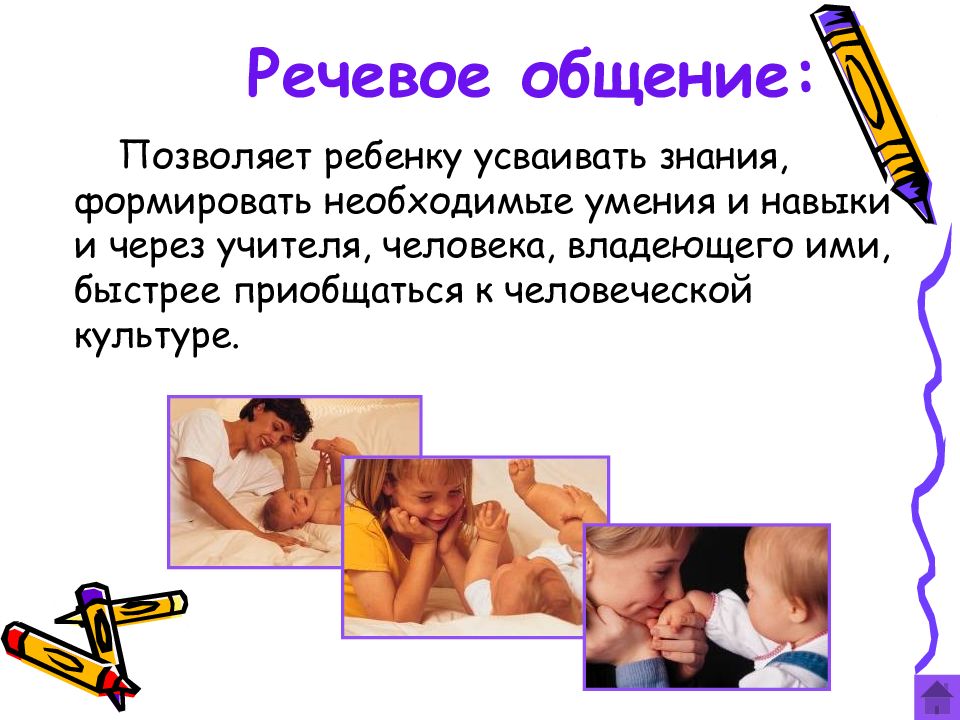 Речевое общение:

Позволяет ребенку усваивать знания, формировать необходимые умения и навыки и через учителя, человека, владеющего ими, быстрее приобщаться к человеческой культуре.